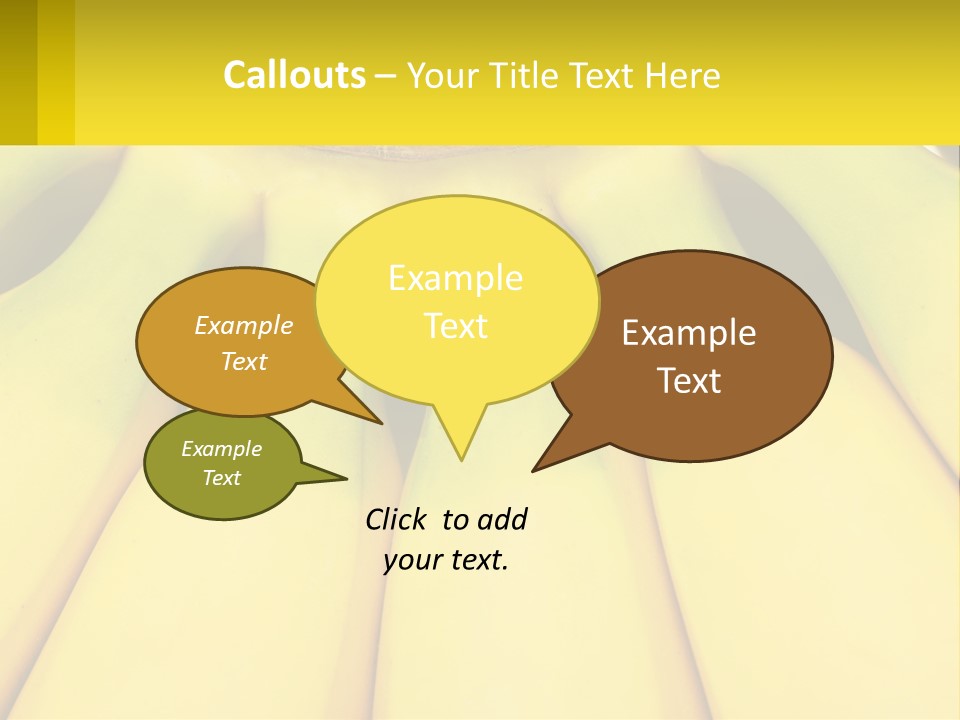 Callouts – Your Title Text Here

Example Text

Example Text

Example Text

Example Text

Click to add your text.